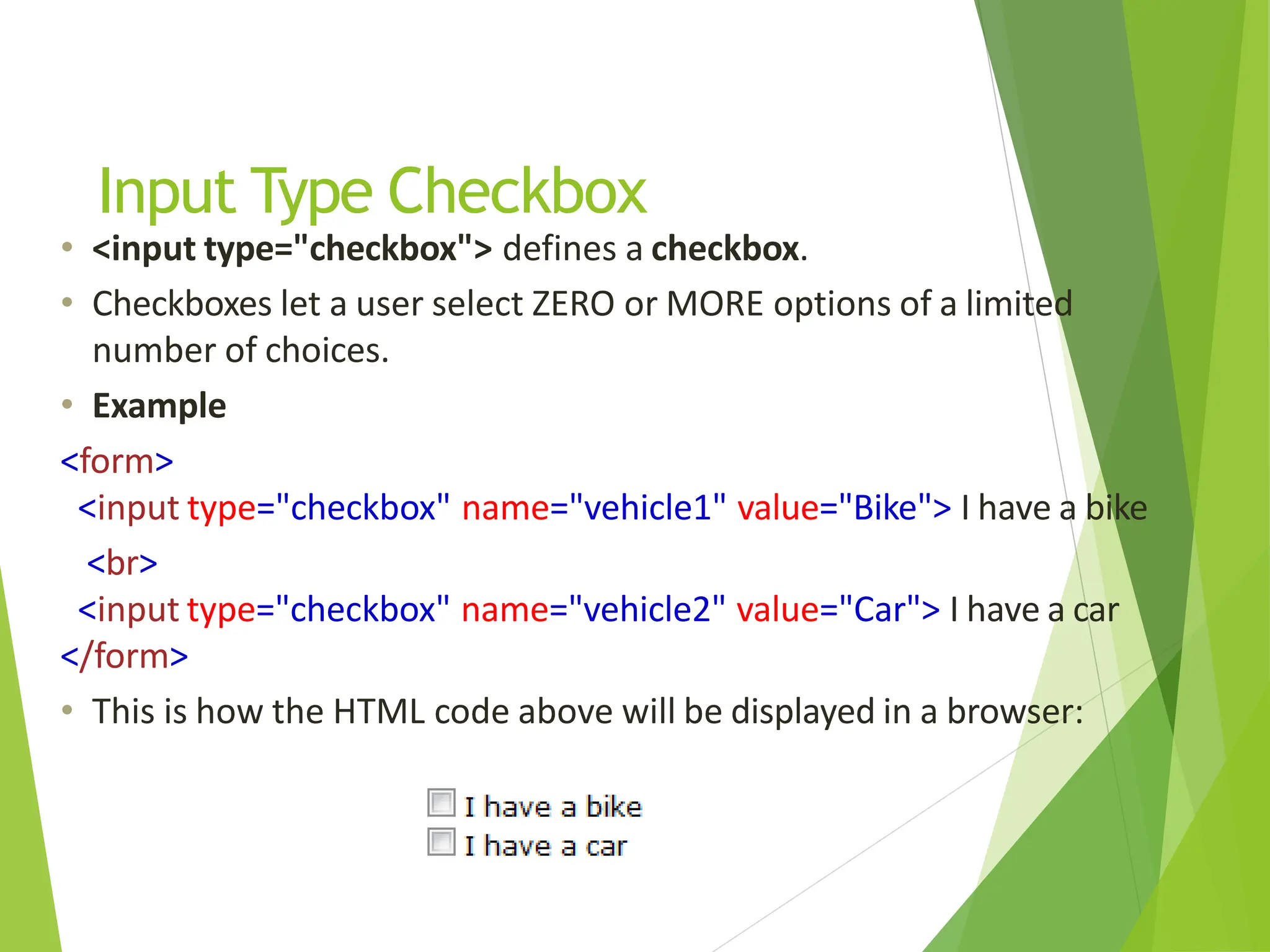 Input Type Checkbox

• <input type="checkbox"> defines a checkbox.

• Checkboxes let a user select ZERO or MORE options of a limited number of choices.

• Example

<form>
<input type="checkbox" name="vehicle1" value="Bike"> I have a bike
<br>
<input type="checkbox" name="vehicle2" value="Car"> I have a car
</form>

• This is how the HTML code above will be displayed in a browser:

I have a bike
I have a car